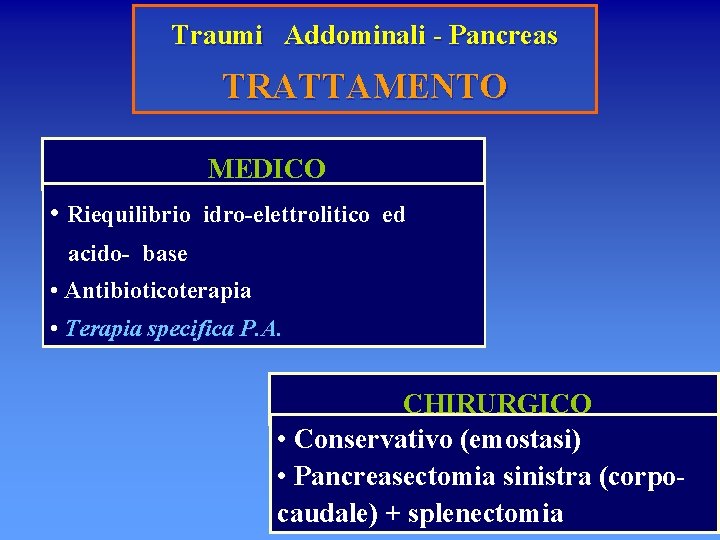 Traumi Addominali - Pancreas

TRATTAMENTO

MEDICO

• Riequilibrio idro-elettrolitico ed acido- base
• Antibioticoterapia
• Terapia specifica P.A.

CHIRURGICO

• Conservativo (emostasi)
• Pancreasectomia sinistra (corpo-caudale) + splenectomia